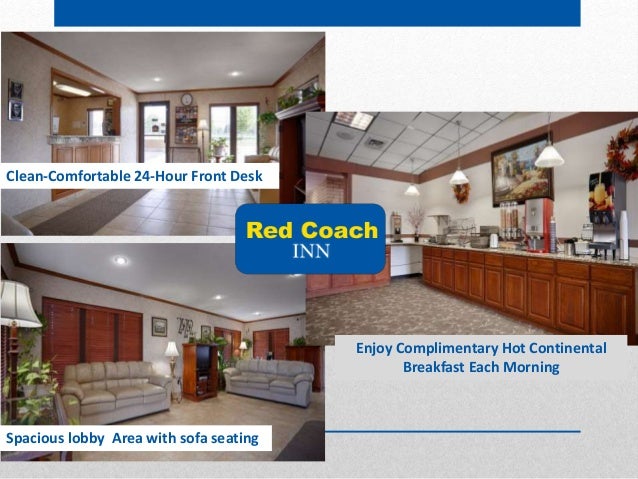 Clean-Comfortable 24-Hour Front Desk

Red Coach
INN

Enjoy Complimentary Hot Continental Breakfast Each Morning

Spacious lobby Area with sofa seating